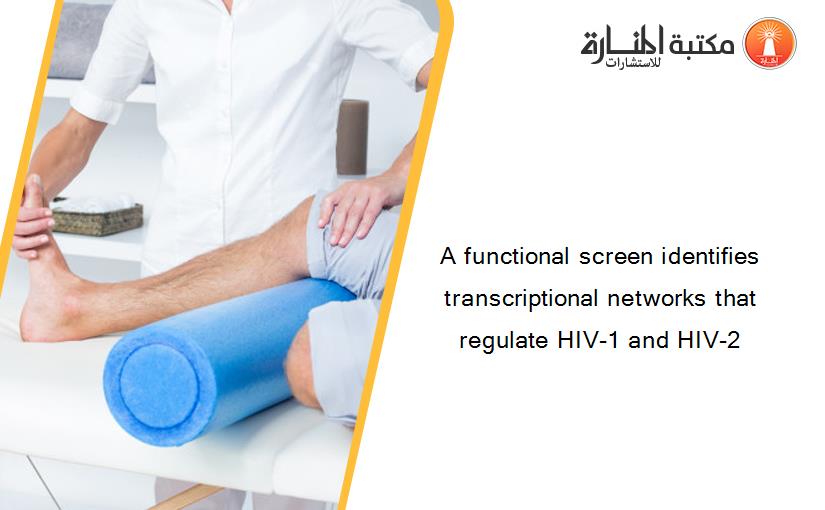 مكتبة المنارة للاستشارات

A functional screen identifies transcriptional networks that regulate HIV-1 and HIV-2